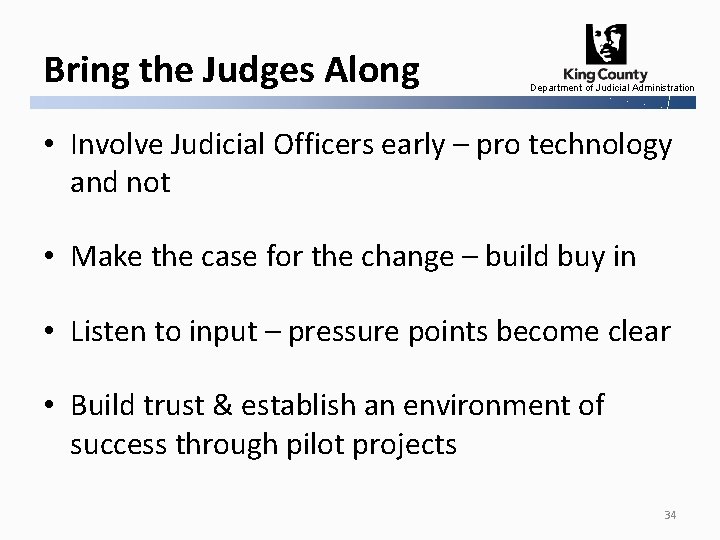 Bring the Judges Along

King County
Department of Judicial Administration

• Involve Judicial Officers early – pro technology and not

• Make the case for the change – build buy in

• Listen to input – pressure points become clear

• Build trust & establish an environment of success through pilot projects

34